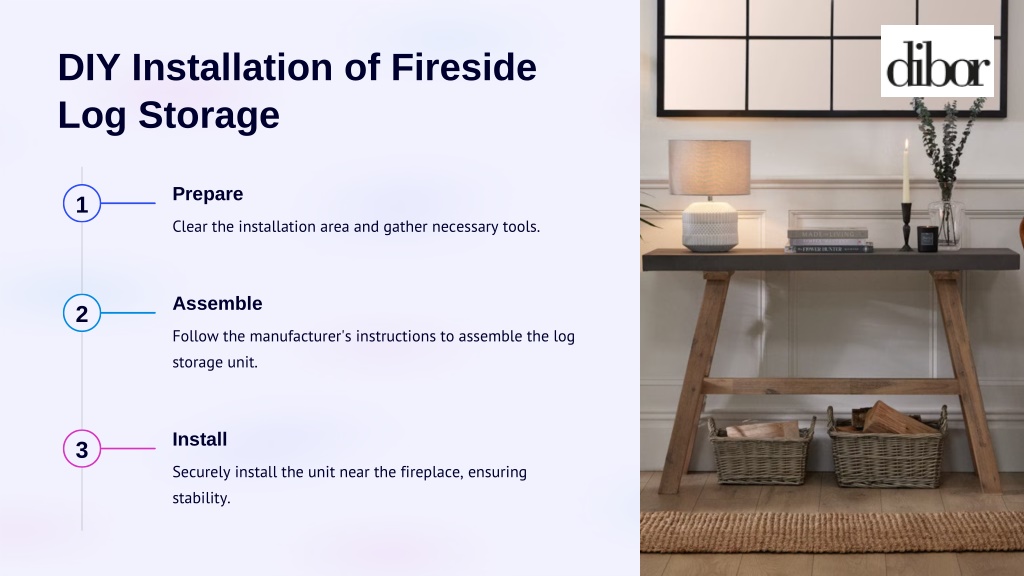 DIY Installation of Fireside Log Storage

1

Prepare

Clear the installation area and gather necessary tools.

2

Assemble

Follow the manufacturer's instructions to assemble the log storage unit.

3

Install

Securely install the unit near the fireplace, ensuring stability.

dibor